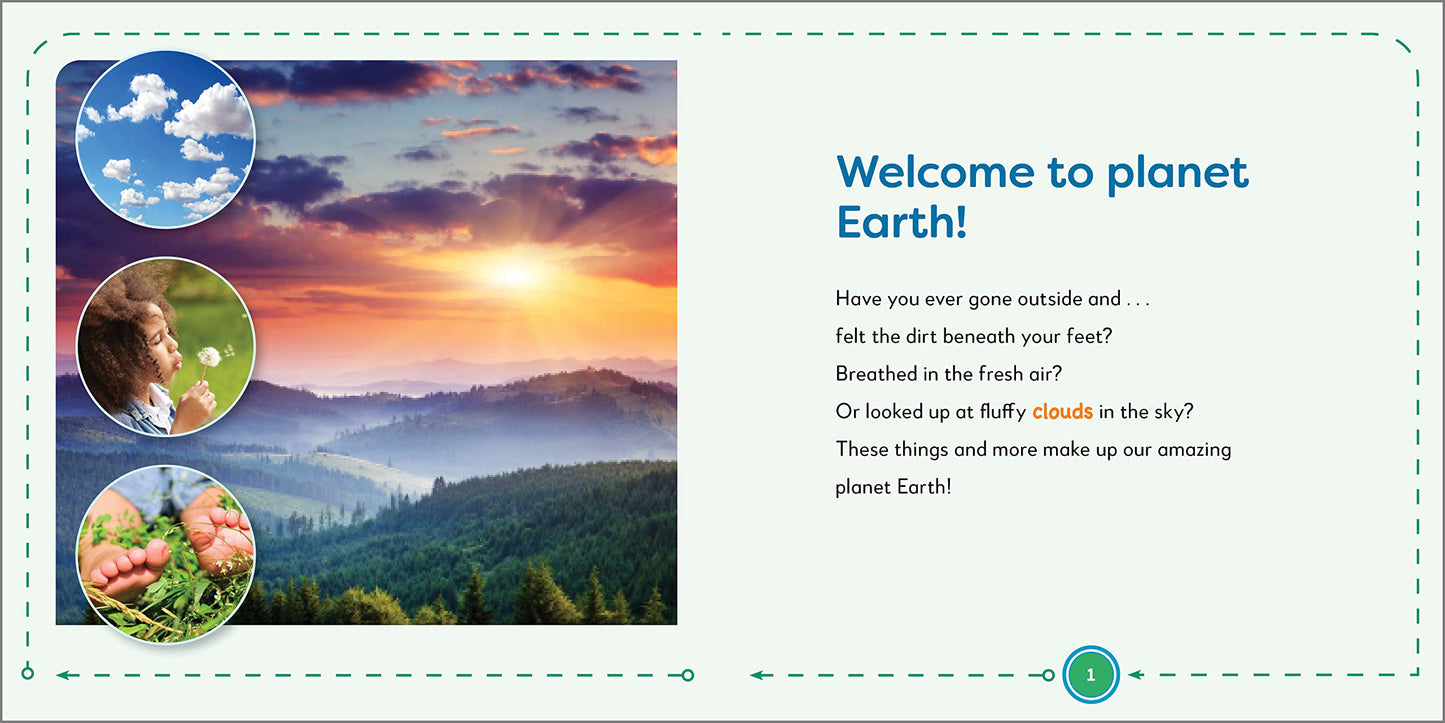 Welcome to planet Earth!

Have you ever gone outside and . . .
felt the dirt beneath your feet?
Breathed in the fresh air?
Or looked up at fluffy clouds in the sky?
These things and more make up our amazing planet Earth!

1